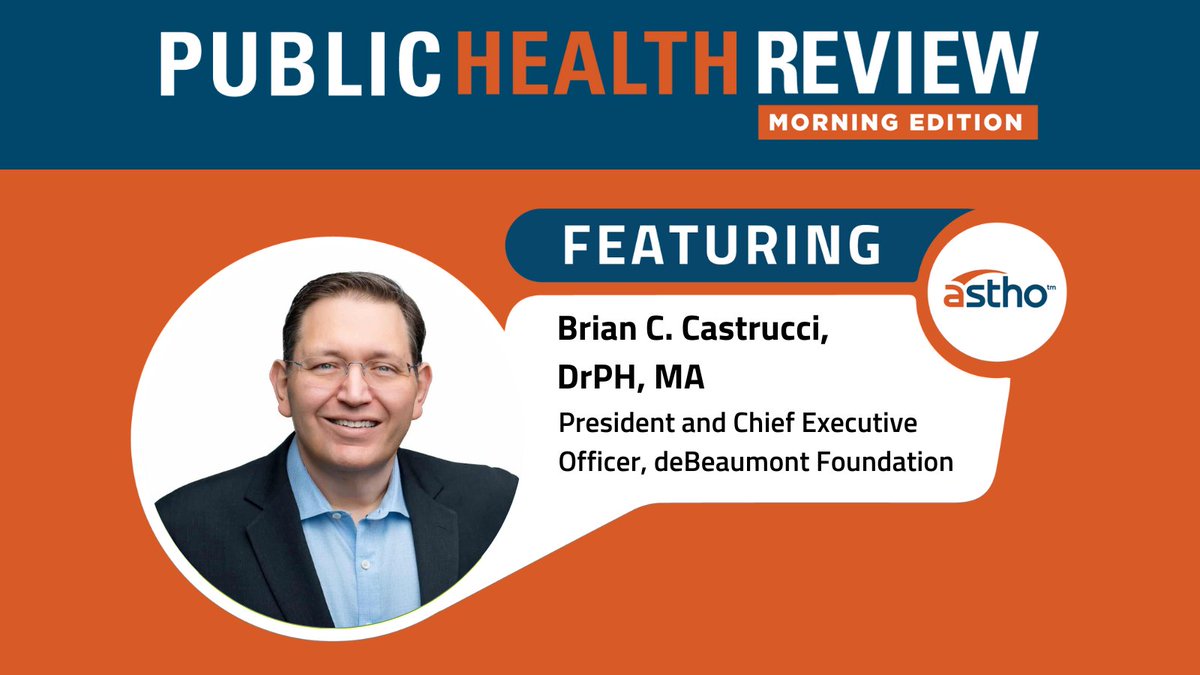 PUBLIC HEALTH REVIEW
MORNING EDITION

FEATURING

astho™

Brian C. Castrucci, DrPH, MA
President and Chief Executive Officer, deBeaumont Foundation